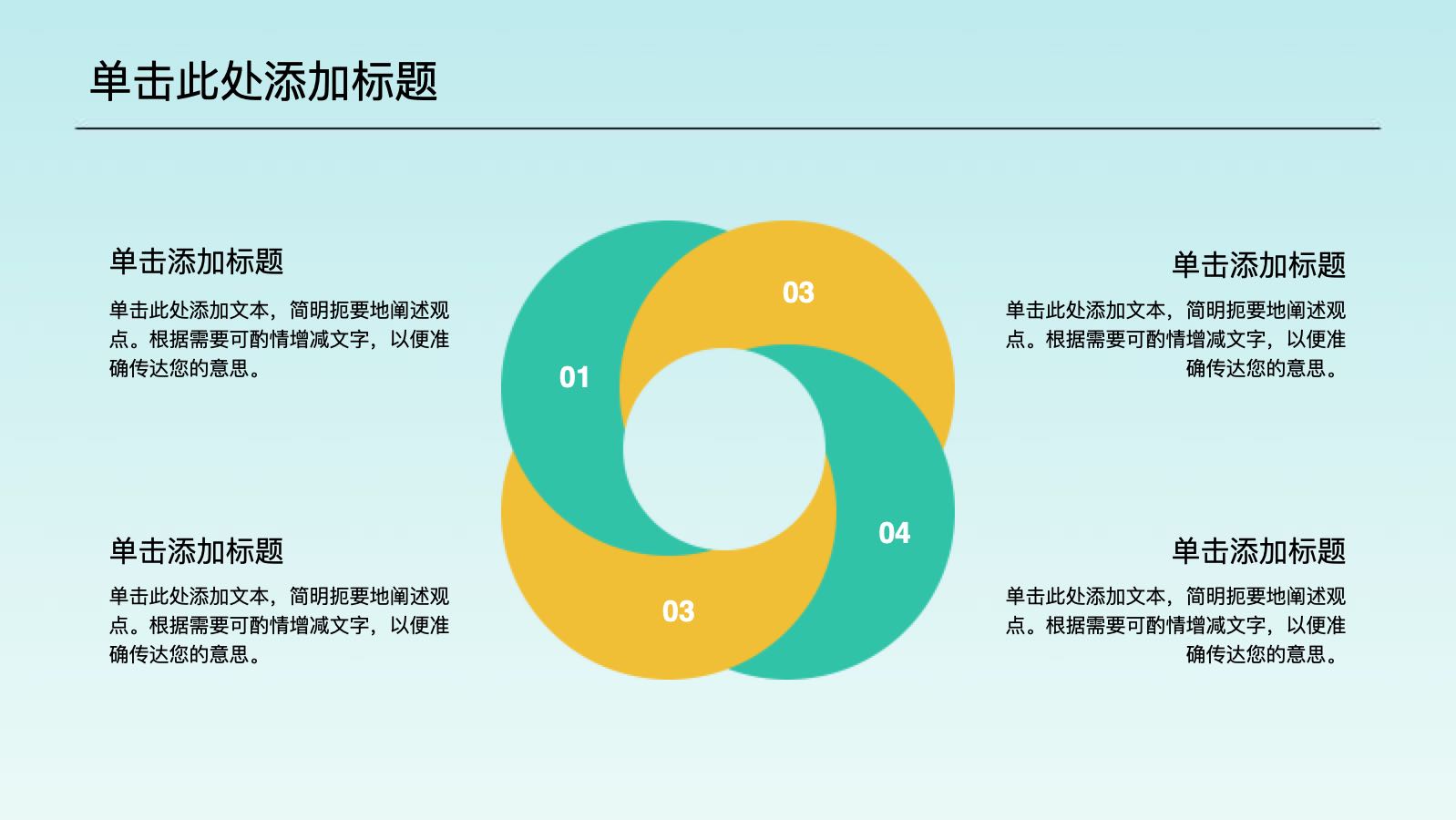 单击此处添加标题

单击添加标题

单击此处添加文本，简明扼要地阐述观点。根据需要可酌情增减文字，以便准确传达您的意思。

单击添加标题

单击此处添加文本，简明扼要地阐述观点。根据需要可酌情增减文字，以便准确传达您的意思。

01

03

03

04

单击添加标题

单击此处添加文本，简明扼要地阐述观点。根据需要可酌情增减文字，以便准确传达您的意思。

单击添加标题

单击此处添加文本，简明扼要地阐述观点。根据需要可酌情增减文字，以便准确传达您的意思。